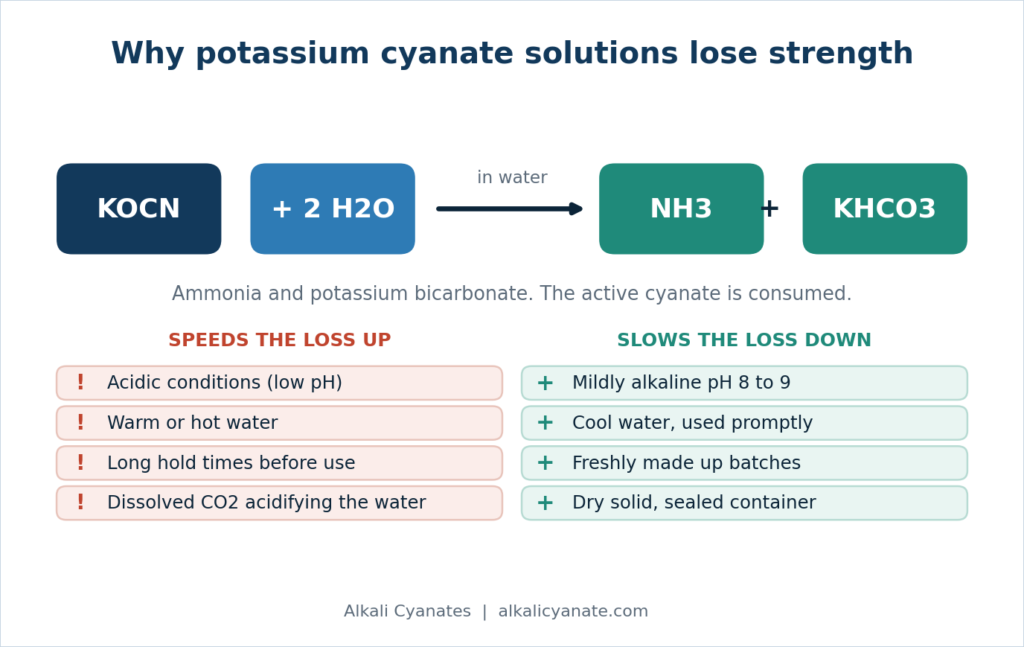 Why potassium cyanate solutions lose strength

KOCN + 2 H2O in water NH3 + KHCO3

Ammonia and potassium bicarbonate. The active cyanate is consumed.

SPEEDS THE LOSS UP

! Acidic conditions (low pH)

! Warm or hot water

! Long hold times before use

! Dissolved CO2 acidifying the water

SLOWS THE LOSS DOWN

+ Mildly alkaline pH 8 to 9

+ Cool water, used promptly

+ Freshly made up batches

+ Dry solid, sealed container

Alkali Cyanates | alkalicyanate.com